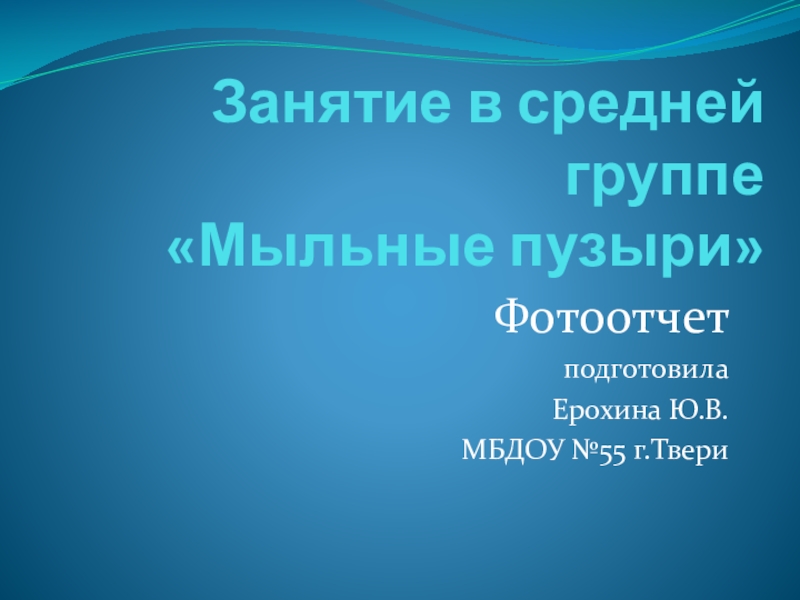 Занятие в средней группе «Мыльные пузыри»

Фотоотчет

подготовила

Ерохина Ю.В.

МБДОУ №55 г.Твери